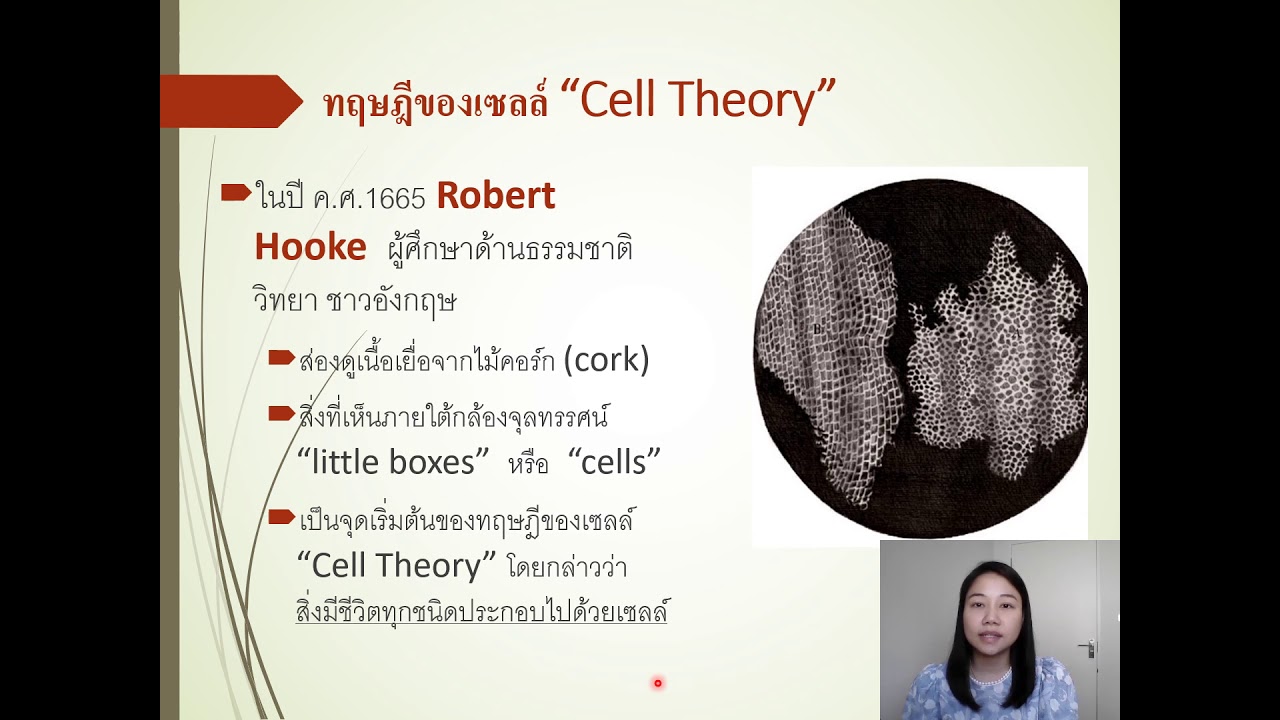 ทฤษฎีของเซลล์ “Cell Theory”

ในปี ค.ศ.1665 Robert Hooke ผู้ศึกษาด้านธรรมชาติวิทยา ชาวอังกฤษ

ส่องดูเนื้อเยื่อจากไม้คอร์ก (cork)

สิ่งที่เห็นภายใต้กล้องจุลทรรศน์ “little boxes” หรือ “cells”

เป็นจุดเริ่มต้นของทฤษฎีของเซลล์ “Cell Theory” โดยกล่าวว่า สิ่งมีชีวิตทุกชนิดประกอบไปด้วยเซลล์